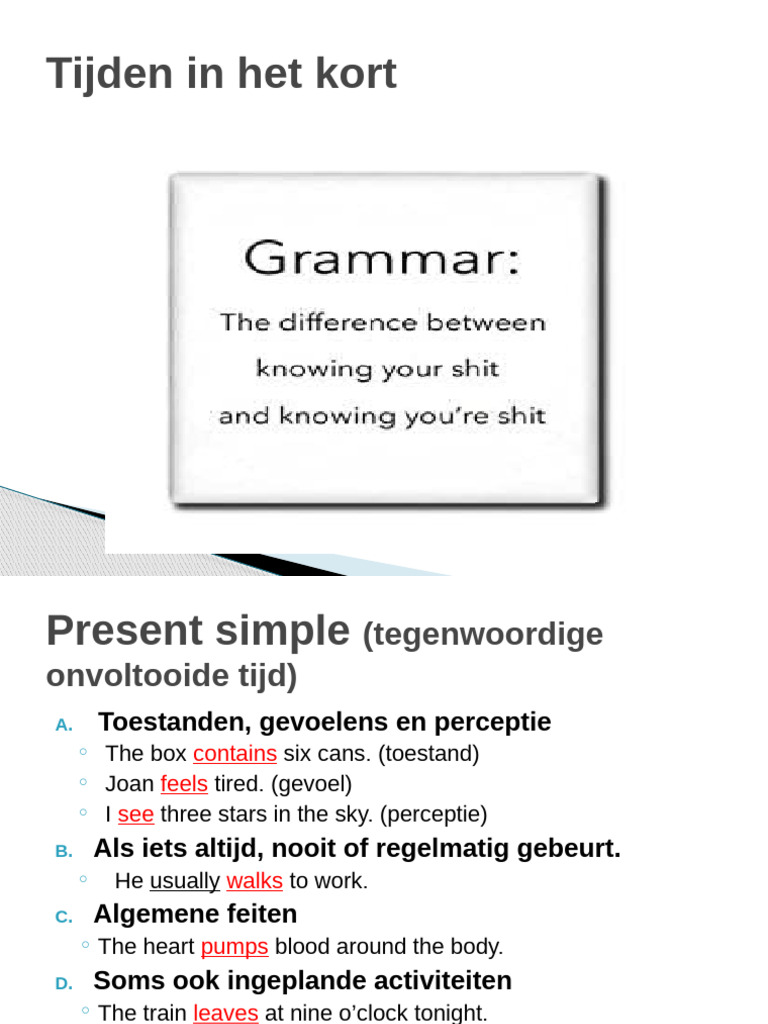 Tijden in het kort

Grammar:

The difference between knowing your shit and knowing you're shit

Present simple (tegenwoordige onvoltooide tijd)

A. Toestanden, gevoelens en perceptie
◦ The box contains six cans. (toestand)
◦ Joan feels tired. (gevoel)
◦ I see three stars in the sky. (perceptie)

B. Als iets altijd, nooit of regelmatig gebeurt.
◦ He usually walks to work.

C. Algemene feiten
◦ The heart pumps blood around the body.

D. Soms ook ingeplande activiteiten
◦ The train leaves at nine o'clock tonight.